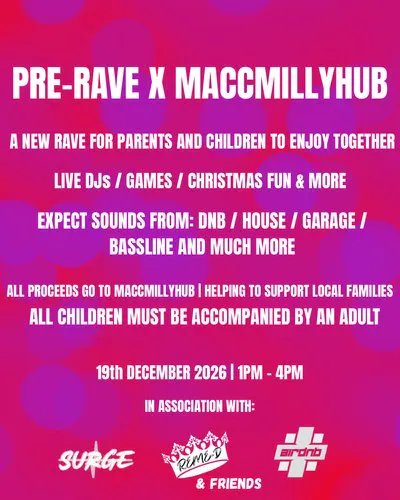 PRE-RAVE X MACCMILLYHUB

A NEW RAVE FOR PARENTS AND CHILDREN TO ENJOY TOGETHER

LIVE DJs / GAMES / CHRISTMAS FUN & MORE

EXPECT SOUNDS FROM: DNB / HOUSE / GARAGE / BASSLINE AND MUCH MORE

ALL PROCEEDS GO TO MACCMILLYHUB | HELPING TO SUPPORT LOCAL FAMILIES
ALL CHILDREN MUST BE ACCOMPANIED BY AN ADULT

19th DECEMBER 2026 | 1PM - 4PM

IN ASSOCIATION WITH:

SURGE

REME-D
& FRIENDS

airdnb